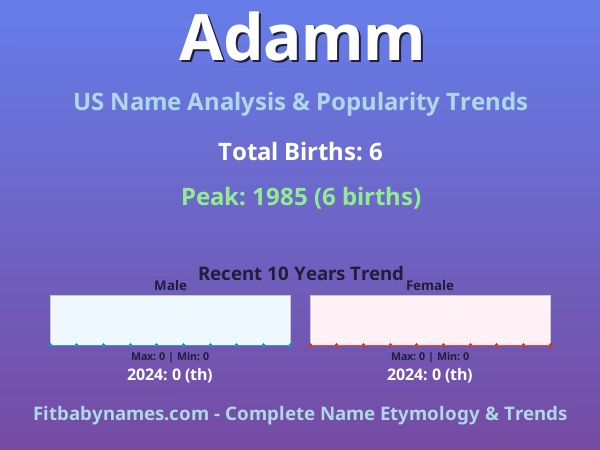 Adamm

US Name Analysis & Popularity Trends

Total Births: 6

Peak: 1985 (6 births)

Recent 10 Years Trend

Male

Max: 0 | Min: 0

2024: 0 (th)

Female

Max: 0 | Min: 0

2024: 0 (th)

Fitbabynames.com - Complete Name Etymology & Trends